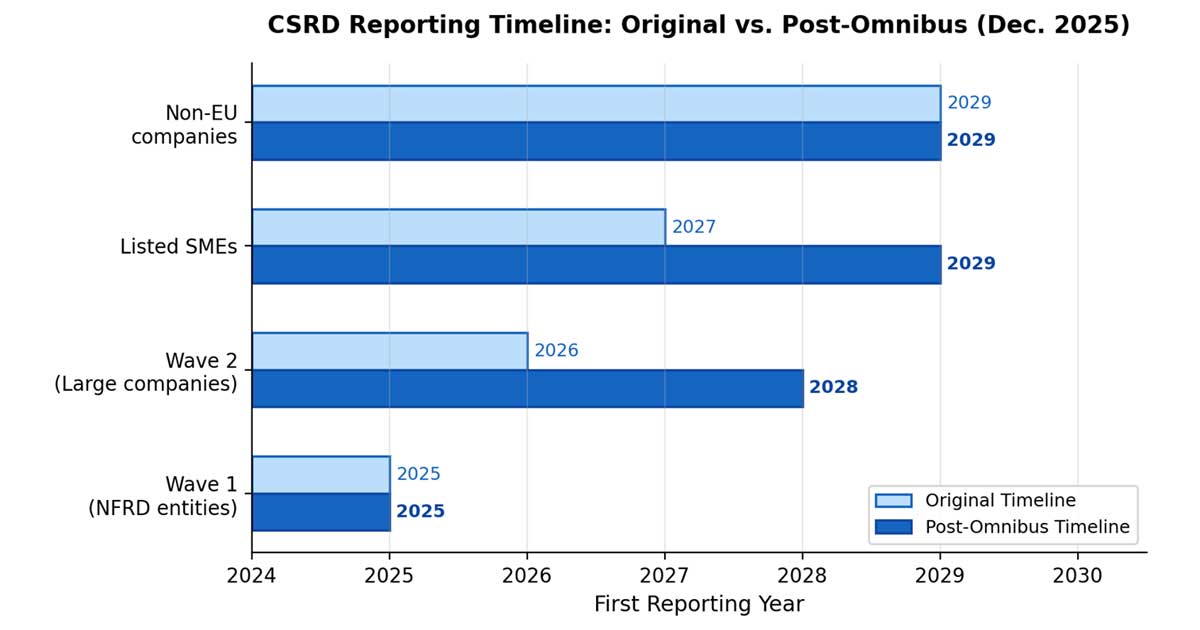 CSRD Reporting Timeline: Original vs. Post-Omnibus (Dec. 2025)

Non-EU companies
2029
2029

Listed SMEs
2027
2029

Wave 2 (Large companies)
2026
2028

Wave 1 (NFRD entities)
2025
2025

Original Timeline
Post-Omnibus Timeline

2024 2025 2026 2027 2028 2029 2030
First Reporting Year